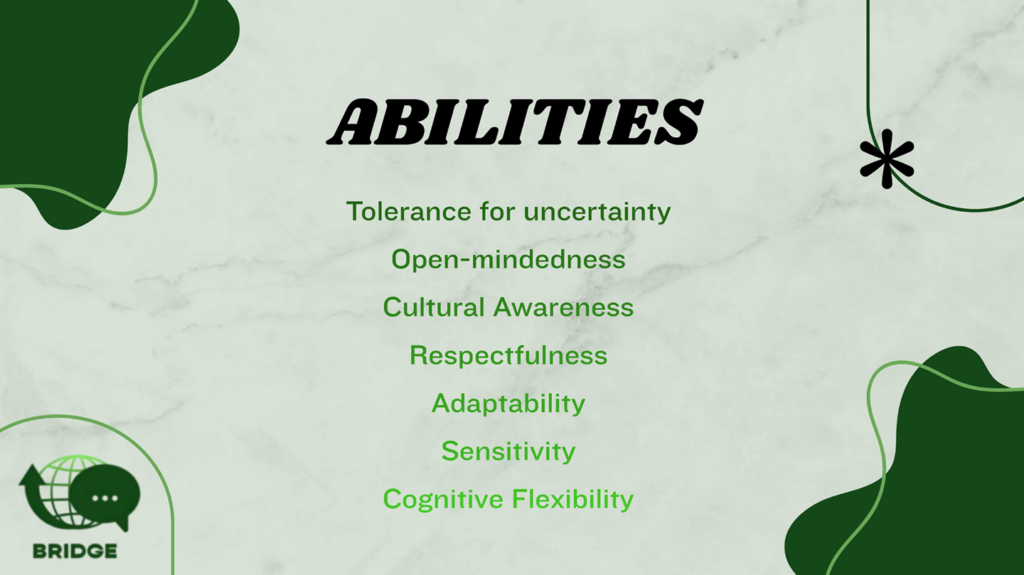 ABILITIES

Tolerance for uncertainty

Open-mindedness

Cultural Awareness

Respectfulness

Adaptability

Sensitivity

Cognitive Flexibility

BRIDGE